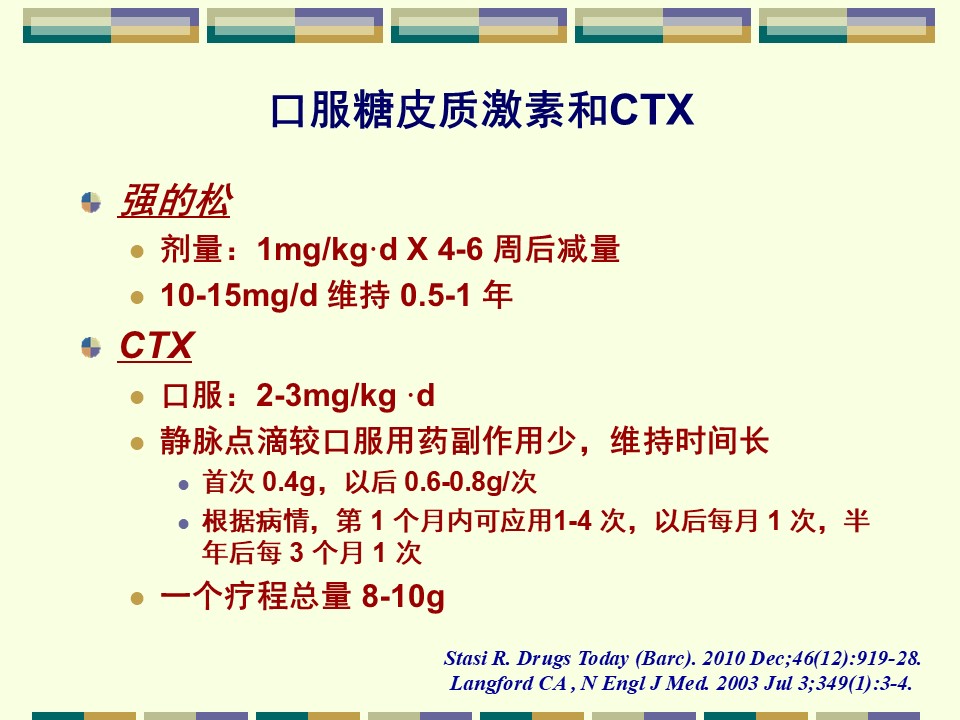 口服糖皮质激素和CTX

强的松

剂量：1mg/kg·d X 4-6 周后减量

10-15mg/d 维持 0.5-1 年

CTX

口服：2-3mg/kg ·d

静脉点滴较口服用药副作用少，维持时间长

首次 0.4g，以后 0.6-0.8g/次

根据病情，第 1 个月内可应用1-4 次，以后每月 1 次，半年后每 3 个月 1 次

一个疗程总量 8-10g

Stasi R. Drugs Today (Barc). 2010 Dec;46(12):919-28.
Langford CA , N Engl J Med. 2003 Jul 3;349(1):3-4.